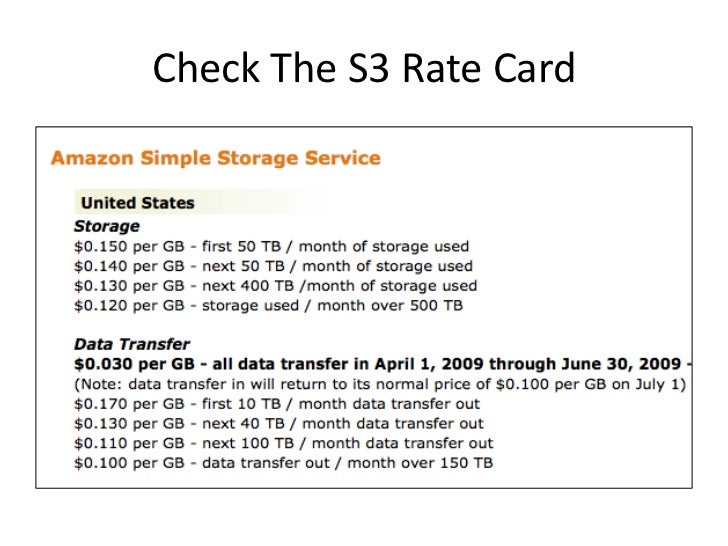 Check The S3 Rate Card

Amazon Simple Storage Service

United States

Storage
\$0.150 per GB - first 50 TB / month of storage used
\$0.140 per GB - next 50 TB / month of storage used
\$0.130 per GB - next 400 TB /month of storage used
\$0.120 per GB - storage used / month over 500 TB

Data Transfer
\$0.030 per GB - all data transfer in April 1, 2009 through June 30, 2009 -
(Note: data transfer in will return to its normal price of \$0.100 per GB on July 1)
\$0.170 per GB - first 10 TB / month data transfer out
\$0.130 per GB - next 40 TB / month data transfer out
\$0.110 per GB - next 100 TB / month data transfer out
\$0.100 per GB - data transfer out / month over 150 TB